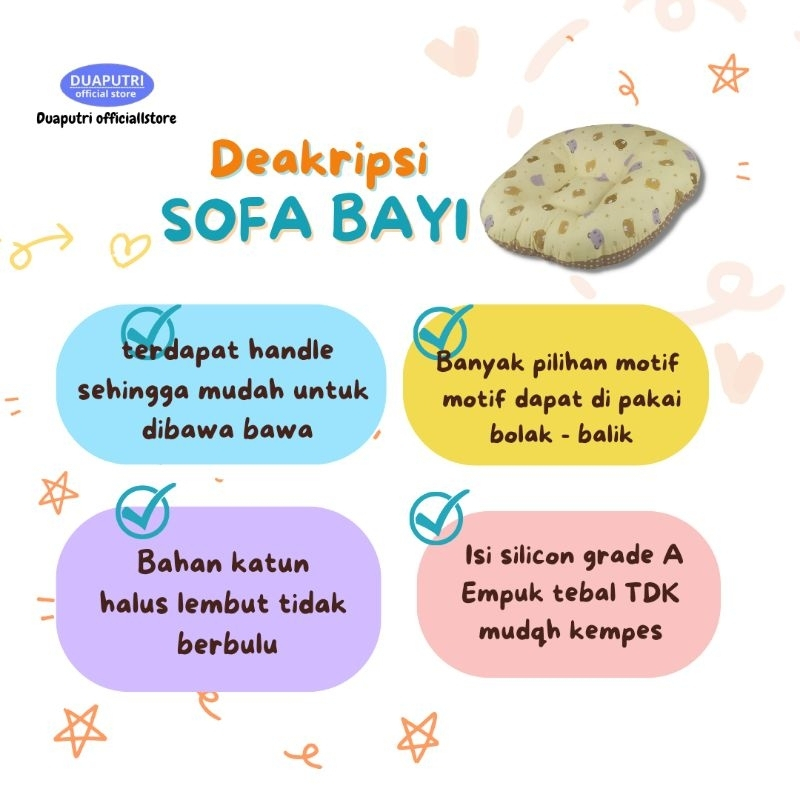 DUAPUTRI
official store

Duaputri officiallstore

Deakripsi
SOFA BAYI

terdapat handle sehingga mudah untuk dibawa bawa

Banyak pilihan motif motif dapat di pakai bolak - balik

Bahan katun halus lembut tidak berbulu

Isi silicon grade A Empuk tebal TDK mudqh kempes